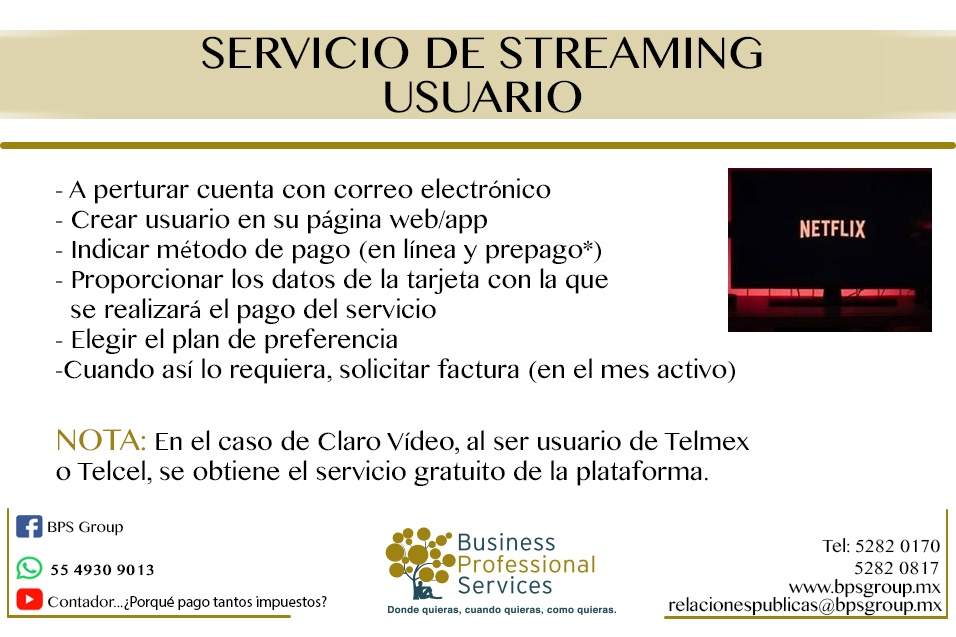 SERVICIO DE STREAMING
USUARIO

- A perturar cuenta con correo electrónico
- Crear usuario en su página web/app
- Indicar método de pago (en línea y prepago*)
- Proporcionar los datos de la tarjeta con la que se realizará el pago del servicio
- Elegir el plan de preferencia
-Cuando así lo requiera, solicitar factura (en el mes activo)

NETFLIX

NOTA: En el caso de Claro Vídeo, al ser usuario de Telmex o Telcel, se obtiene el servicio gratuito de la plataforma.

BPS Group
55 4930 9013
Contador...¿Porqué pago tantos impuestos?

Business Professional Services
Donde quieras, cuando quieras, como quieras.

Tel: 5282 0170
5282 0817
www.bpsgroup.mx
relacionespublicas@bpsgroup.mx